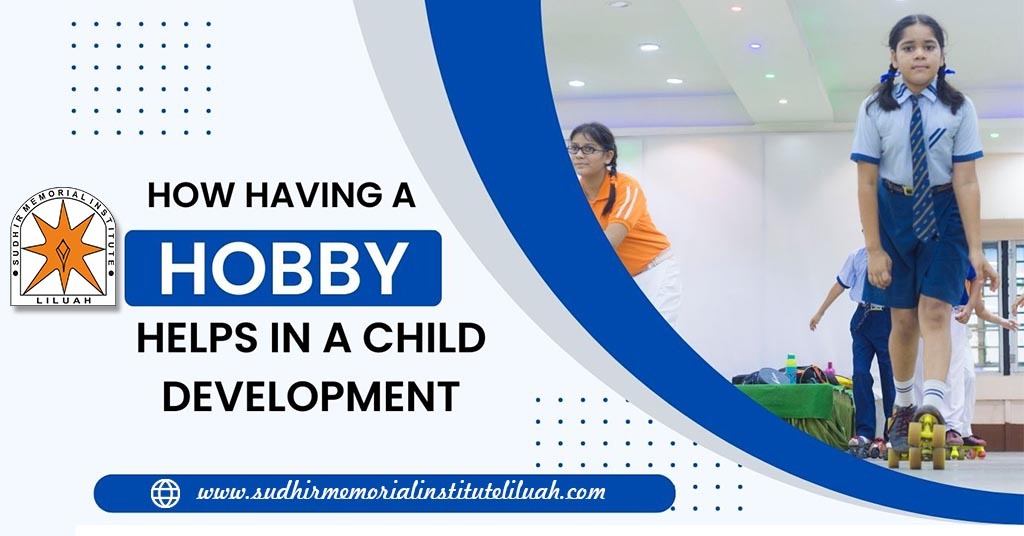 SUDHIR MEMORIAL INSTITUTE
LILUAH

HOW HAVING A
HOBBY
HELPS IN A CHILD DEVELOPMENT

www.sudhirmemorialinstituteliluah.com